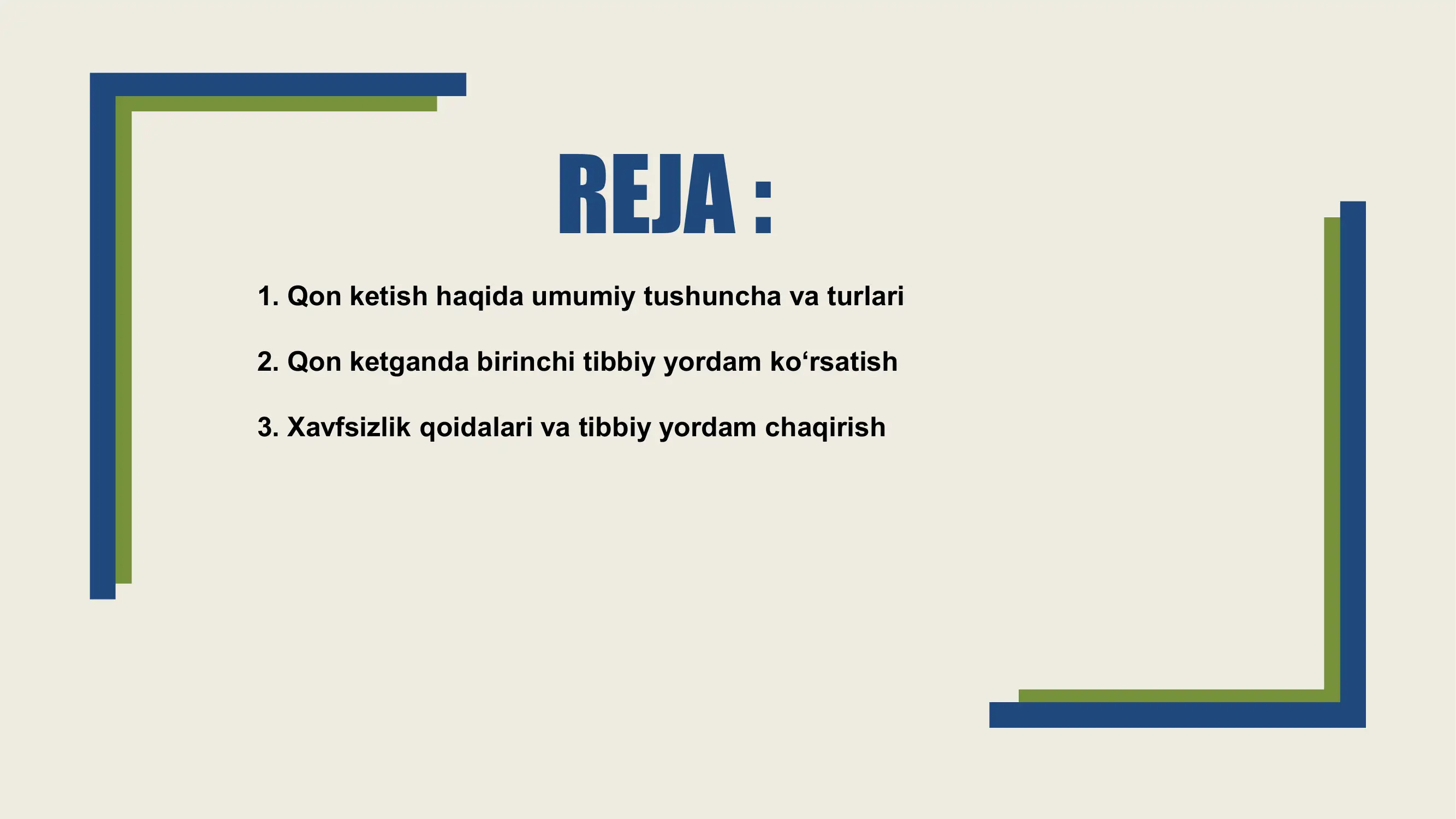 REJA :

1. Qon ketish haqida umumiy tushuncha va turlari

2. Qon ketganda birinchi tibbiy yordam ko‘rsatish

3. Xavfsizlik qoidalari va tibbiy yordam chaqirish